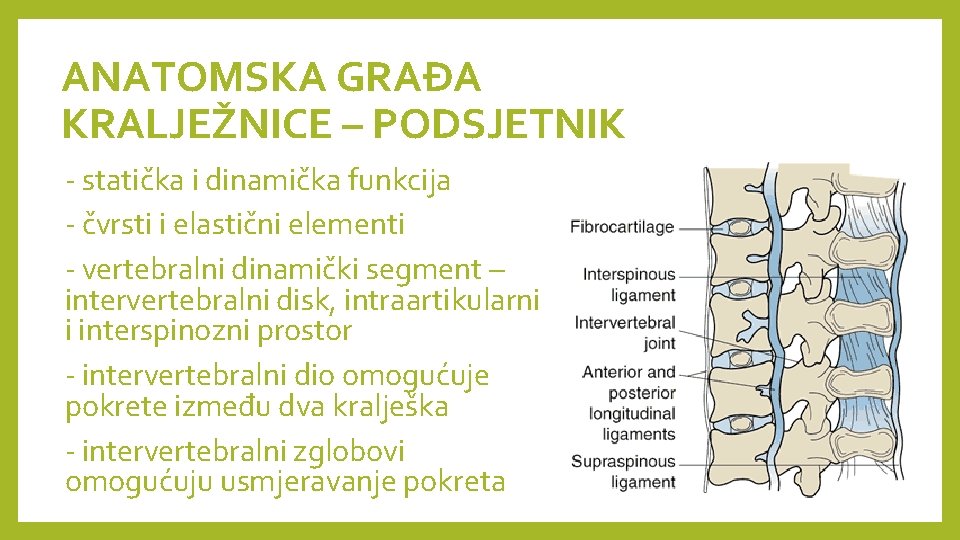 ANATOMSKA GRAĐA KRALJEŽNICE – PODSJETNIK

- statička i dinamička funkcija

- čvrsti i elastični elementi

- vertebralni dinamički segment – intervertebralni disk, intraartikularni i interspinozni prostor

- intervertebralni dio omogućuje pokrete između dva kralješka

- intervertebralni zglobovi omogućuju usmjeravanje pokreta

Fibrocartilage

Interspinous ligament

Intervertebral joint

Anterior and posterior longitudinal ligaments

Supraspinous ligament